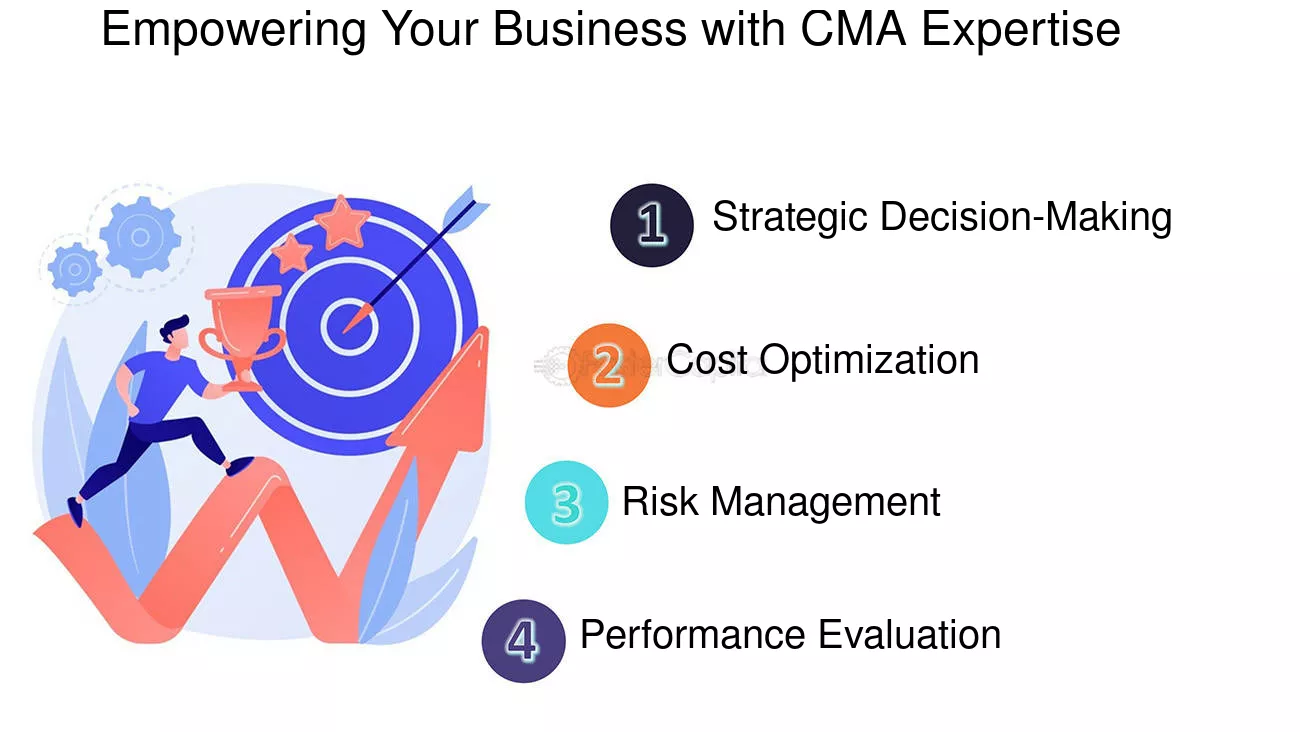 Empowering Your Business with CMA Expertise

1 Strategic Decision-Making

2 Cost Optimization

3 Risk Management

4 Performance Evaluation